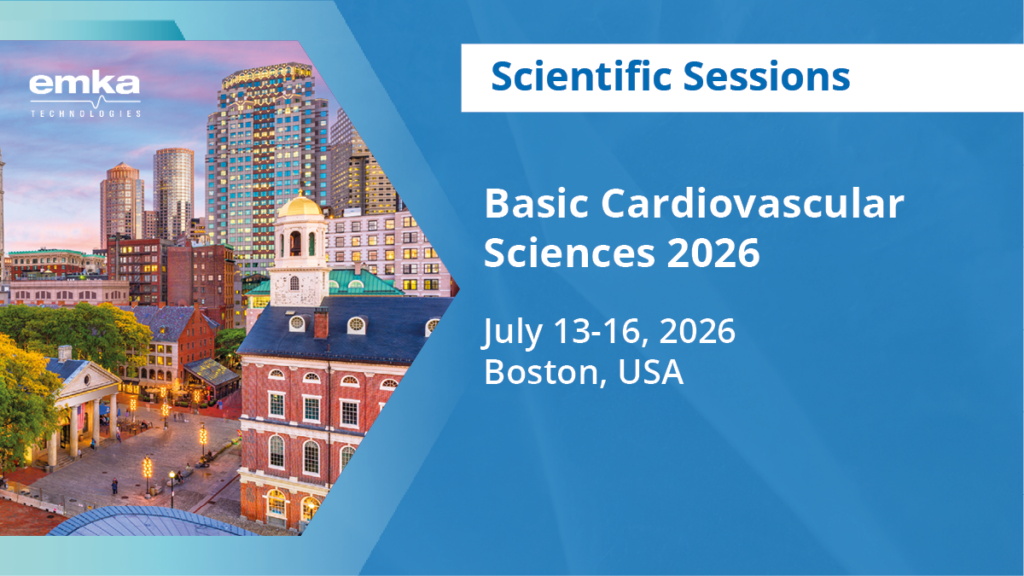 emka
TECHNOLOGIES

Scientific Sessions

Basic Cardiovascular Sciences 2026

July 13-16, 2026
Boston, USA